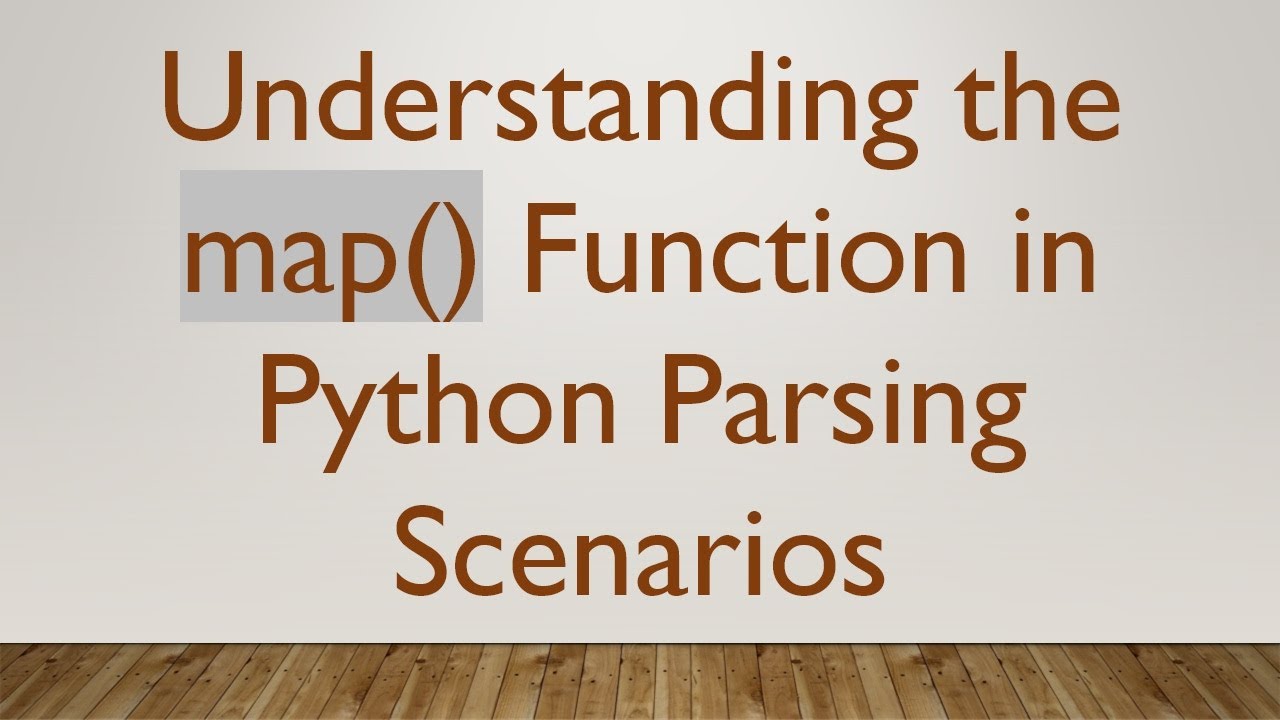 Understanding the map() Function in Python Parsing Scenarios